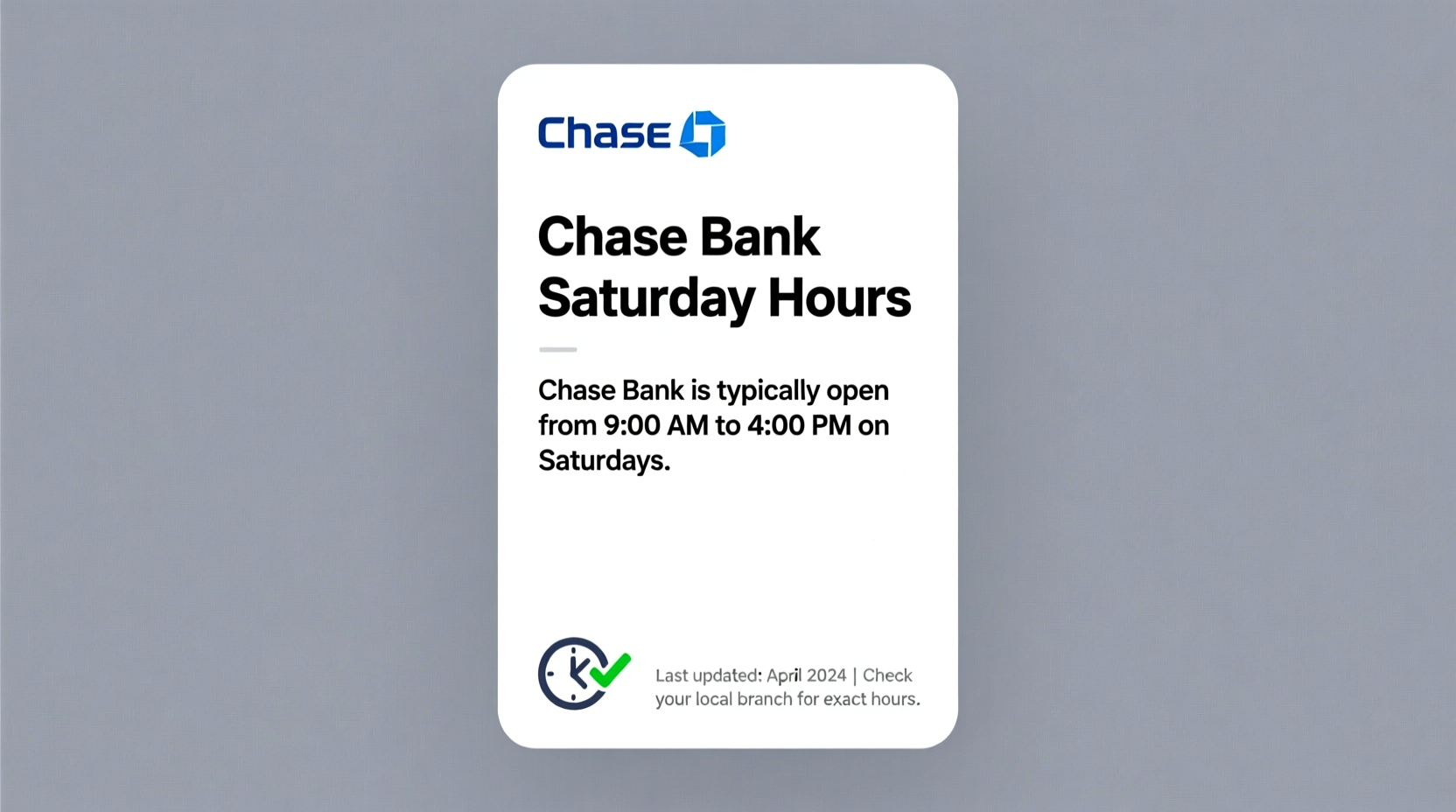 Chase

Chase Bank Saturday Hours

Chase Bank is typically open from 9:00 AM to 4:00 PM on Saturdays.

Last updated: April 2024 | Check your local branch for exact hours.